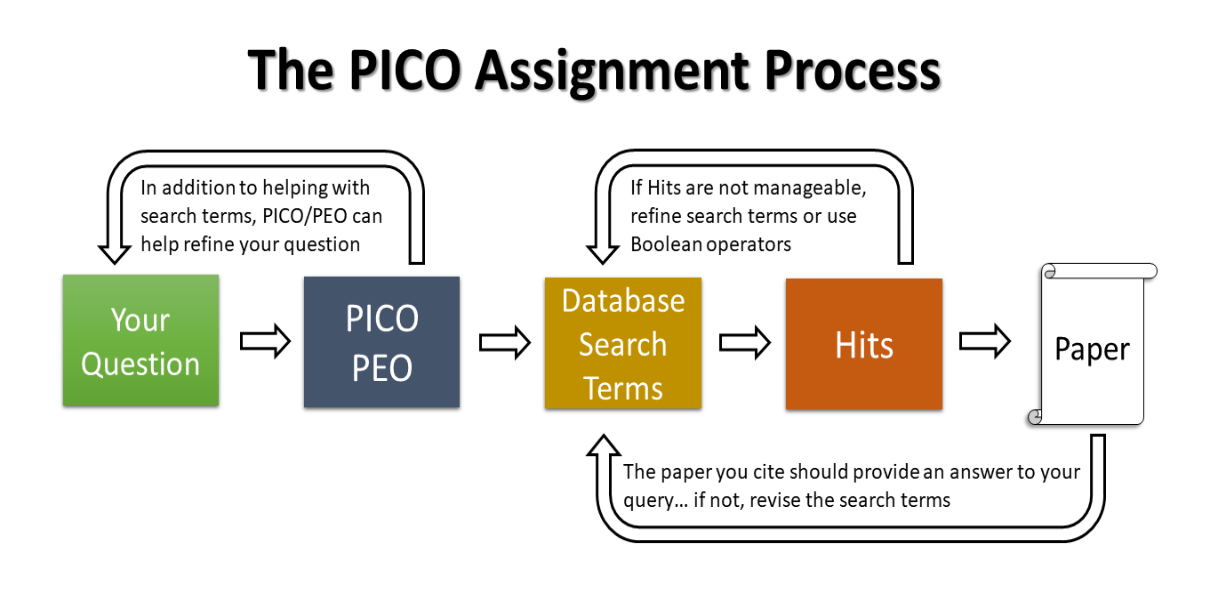 The PICO Assignment Process

In addition to helping with search terms, PICO/PEO can help refine your question

If Hits are not manageable, refine search terms or use Boolean operators

Your Question

PICO PEO

Database Search Terms

Hits

Paper

The paper you cite should provide an answer to your query… if not, revise the search terms